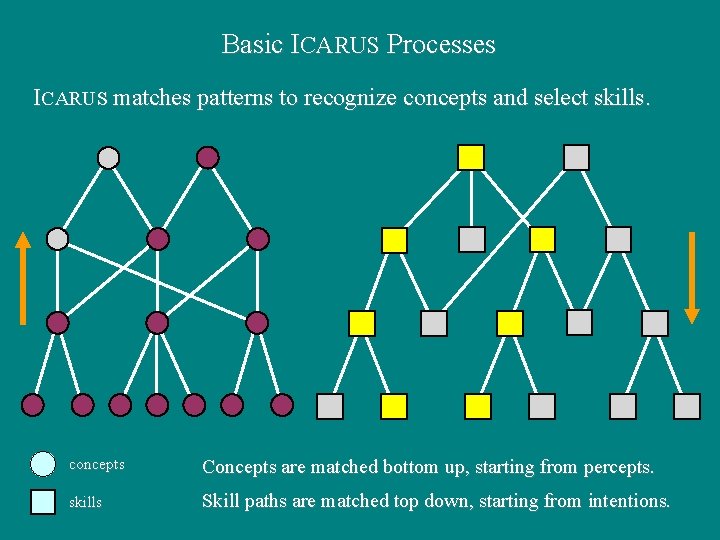 Basic ICARUS Processes

ICARUS matches patterns to recognize concepts and select skills.

concepts

skills

Concepts are matched bottom up, starting from percepts.

Skill paths are matched top down, starting from intentions.